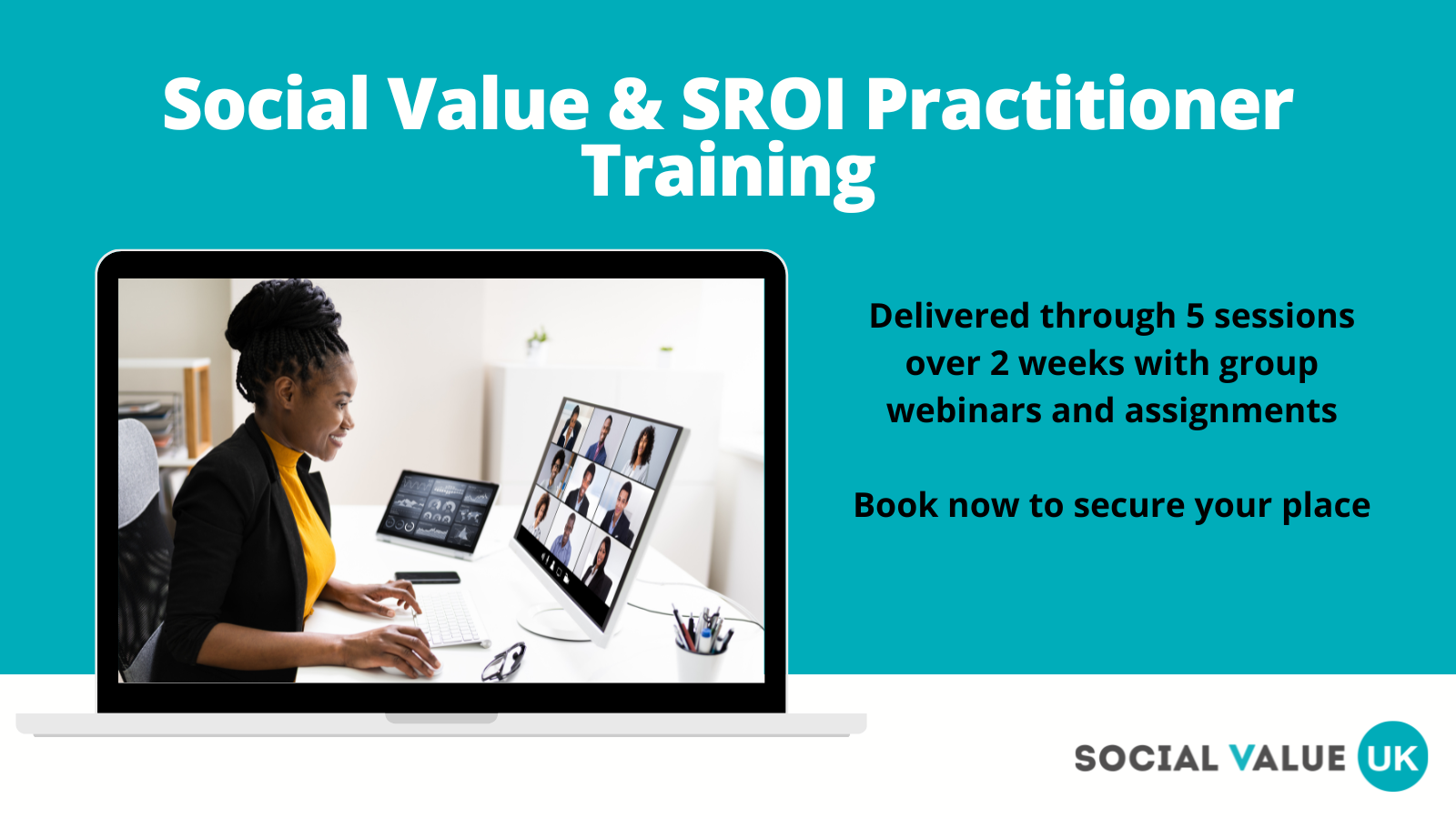 Social Value & SROI Practitioner Training

Delivered through 5 sessions over 2 weeks with group webinars and assignments

Book now to secure your place

SOCIAL VALUE UK